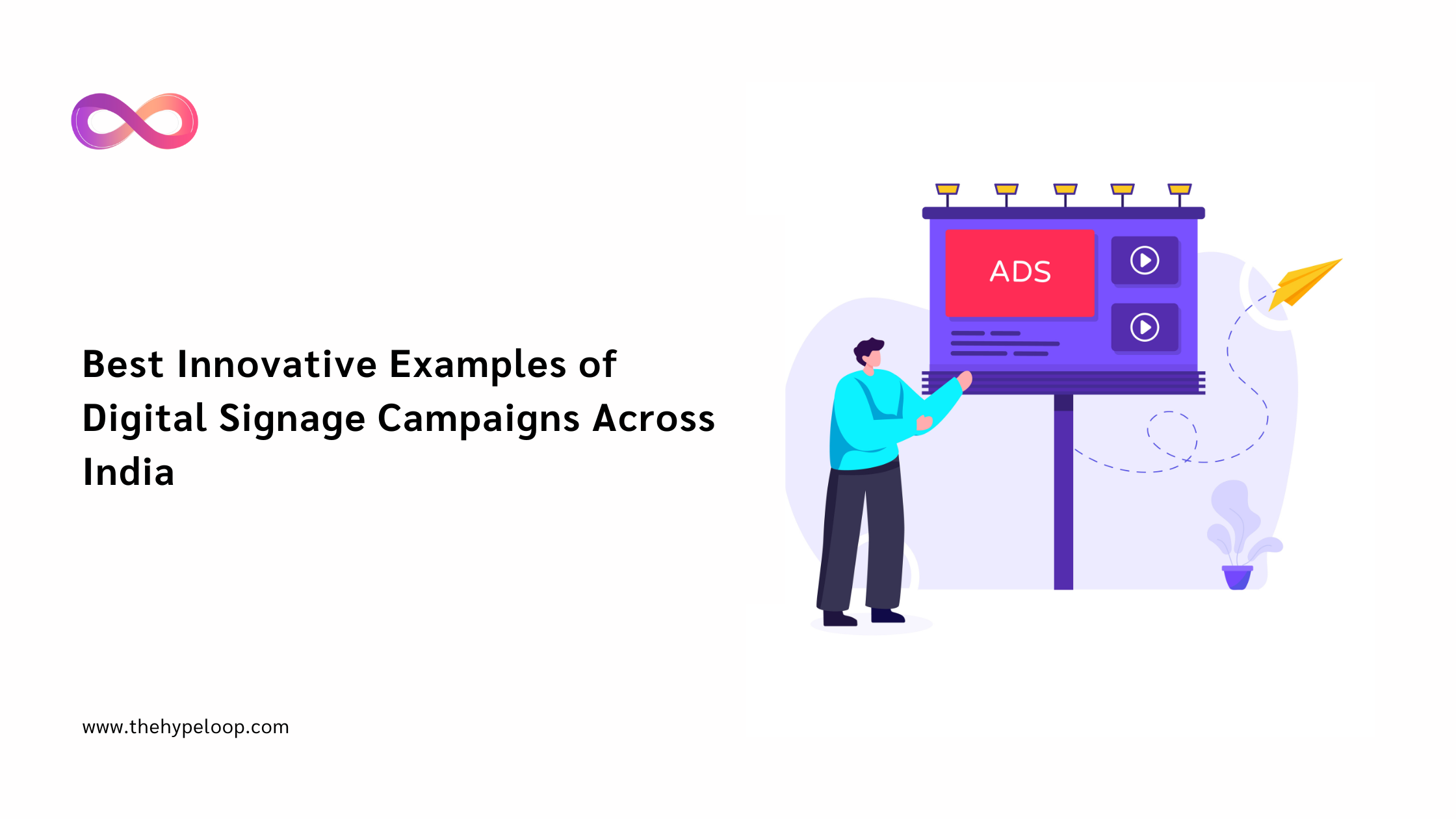 Best Innovative Examples of Digital Signage Campaigns Across India

ADS

www.thehypeloop.com